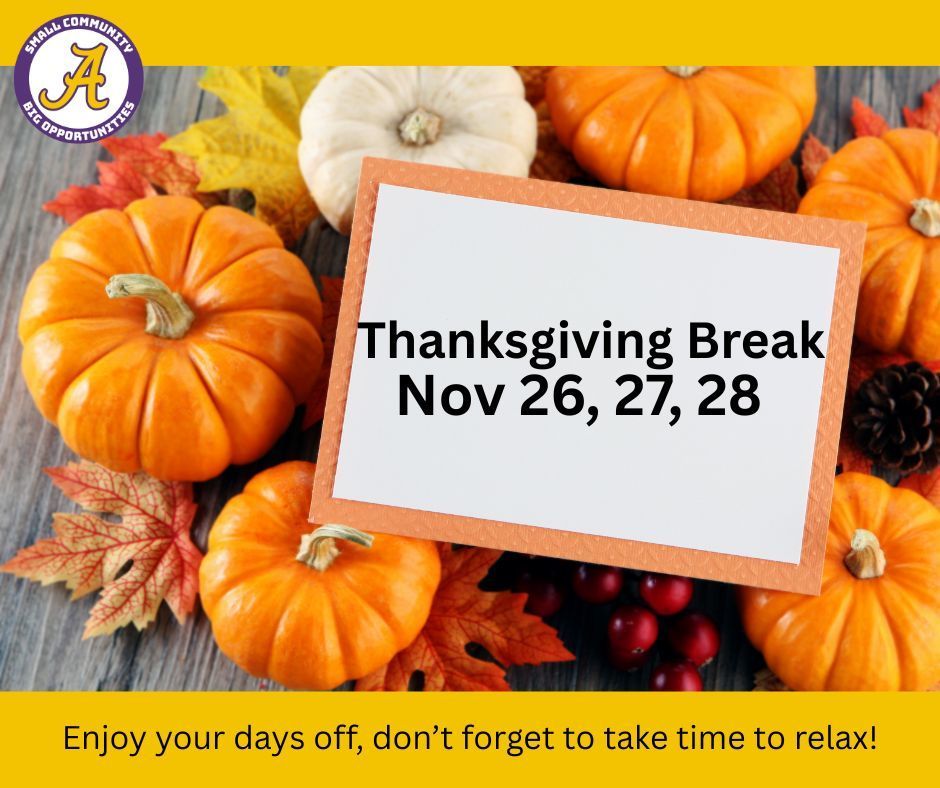 SMALL COMMUNITY
A
BIG OPPORTUNITIES

Thanksgiving Break
Nov 26, 27, 28

Enjoy your days off, don't forget to take time to relax!